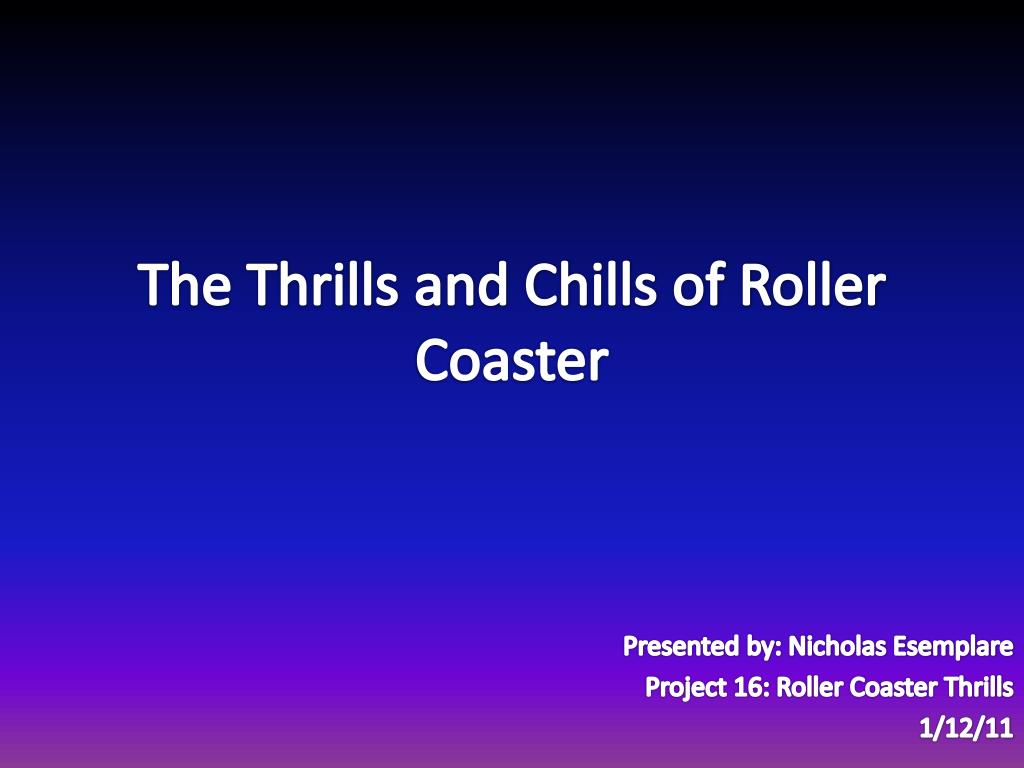 The Thrills and Chills of Roller Coaster

Presented by: Nicholas Esemplare
Project 16: Roller Coaster Thrills
1/12/11